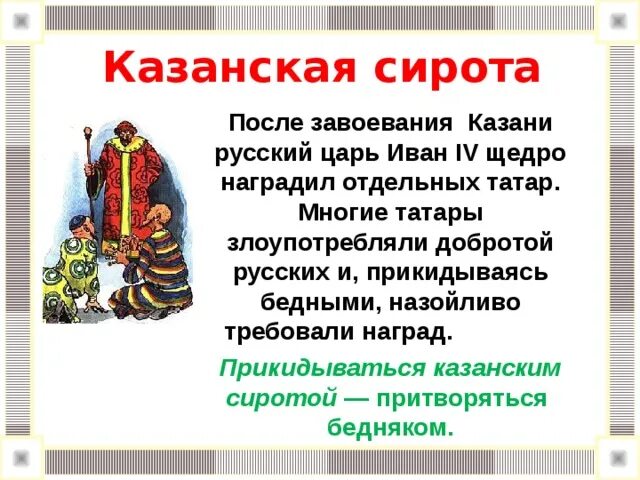 Казанская сирота

После завоевания Казани русский царь Иван IV щедро наградил отдельных татар. Многие татары злоупотребляли добротой русских и, прикидываясь бедными, назойливо требовали наград.

Прикидываться казанским сиротой — притворяться бедняком.